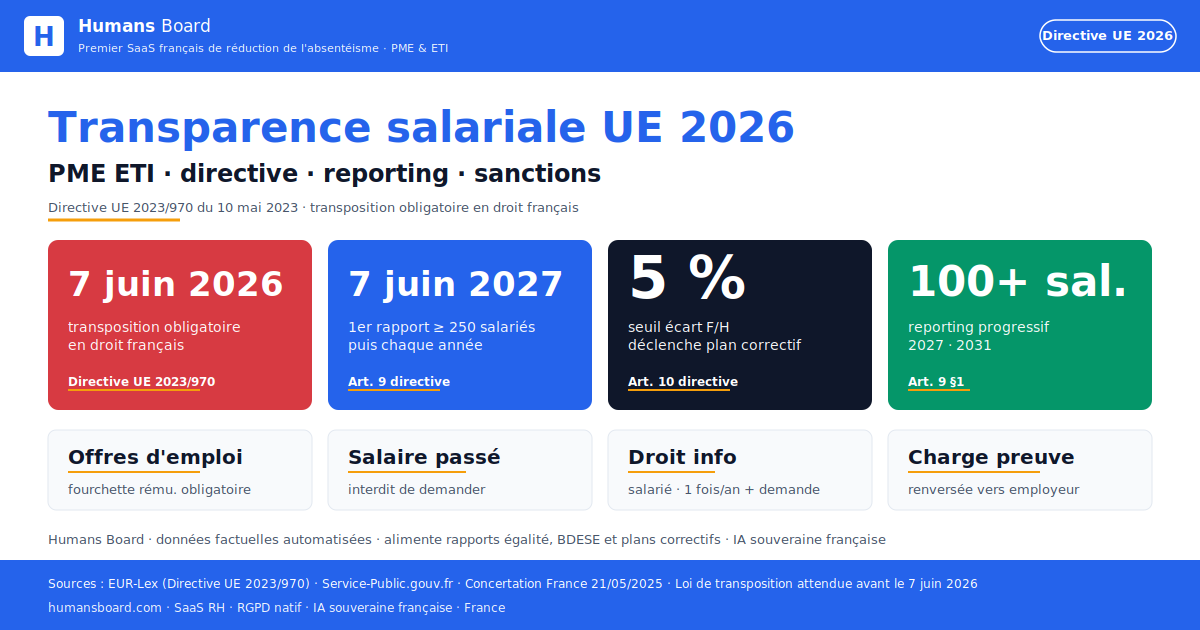 H Humans Board
Premier SaaS français de réduction de l'absentéisme · PME & ETI

Directive UE 2026

Transparence salariale UE 2026

PME ETI · directive · reporting · sanctions

Directive UE 2023/970 du 10 mai 2023 · transposition obligatoire en droit français

7 juin 2026
transposition obligatoire en droit français
Directive UE 2023/970

7 juin 2027
1er rapport ≥ 250 salariés puis chaque année
Art. 9 directive

5 %
seuil écart F/H déclenche plan correctif
Art. 10 directive

100+ sal.
reporting progressif 2027 · 2031
Art. 9 §1

Offres d'emploi
fourchette rému. obligatoire

Salaire passé
interdit de demander

Droit info
salarié · 1 fois/an + demande

Charge preuve
renversée vers employeur

Humans Board · données factuelles automatisées · alimente rapports égalité, BDESE et plans correctifs · IA souveraine française

Sources : EUR-Lex (Directive UE 2023/970) · Service-Public.gouv.fr · Concertation France 21/05/2025 · Loi de transposition attendue avant le 7 juin 2026
humansboard.com · SaaS RH · RGPD natif · IA souveraine française · France